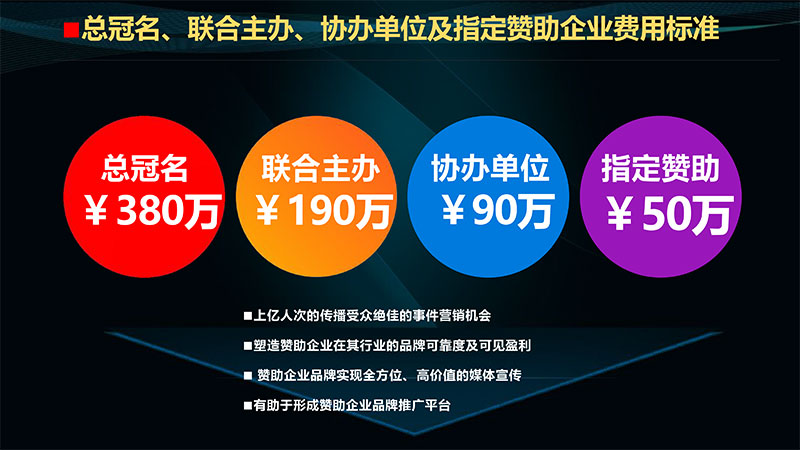 ■总冠名、联合主办、协办单位及指定赞助企业费用标准

总冠名
￥380万

联合主办
￥190万

协办单位
￥90万

指定赞助
￥50万

■上亿人次的传播受众绝佳的事件营销机会
■塑造赞助企业在其行业的品牌可靠度及可见盈利
■ 赞助企业品牌实现全方位、高价值的媒体宣传
■有助于形成赞助企业品牌推广平台